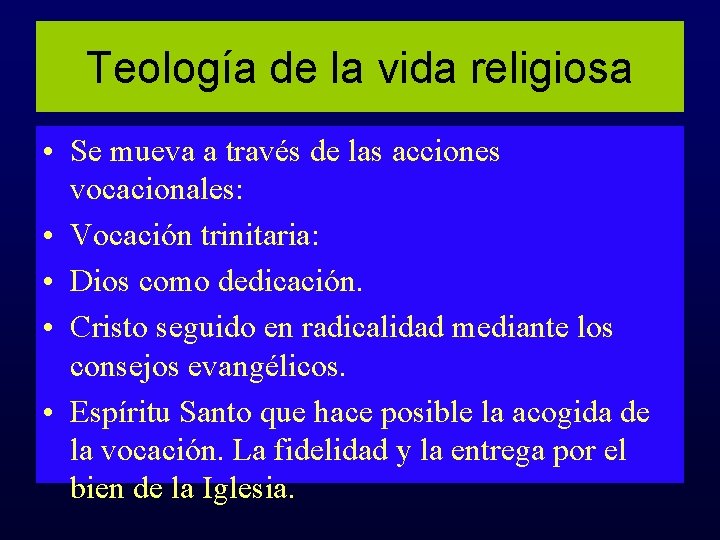 Teología de la vida religiosa

• Se mueva a través de las acciones vocacionales:
• Vocación trinitaria:
• Dios como dedicación.
• Cristo seguido en radicalidad mediante los consejos evangélicos.
• Espíritu Santo que hace posible la acogida de la vocación. La fidelidad y la entrega por el bien de la Iglesia.